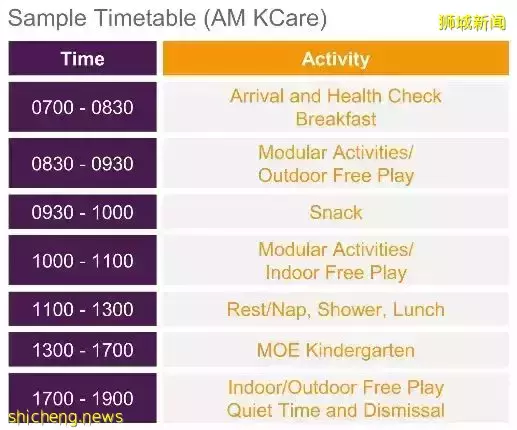 Sample Timetable (AM KCare)

狮城新闻

| Time | Activity |
|---|---|
| 0700 - 0830 | Arrival and Health Check Breakfast |
| 0830 - 0930 | Modular Activities/ Outdoor Free Play |
| 0930 - 1000 | Snack |
| 1000 - 1100 | Modular Activities/ Indoor Free Play |
| 1100 - 1300 | Rest/Nap, Shower, Lunch |
| 1300 - 1700 | MOE Kindergarten |
| 1700 - 1900 | Indoor/Outdoor Free Play Quiet Time and Dismissal |

shicheng.news